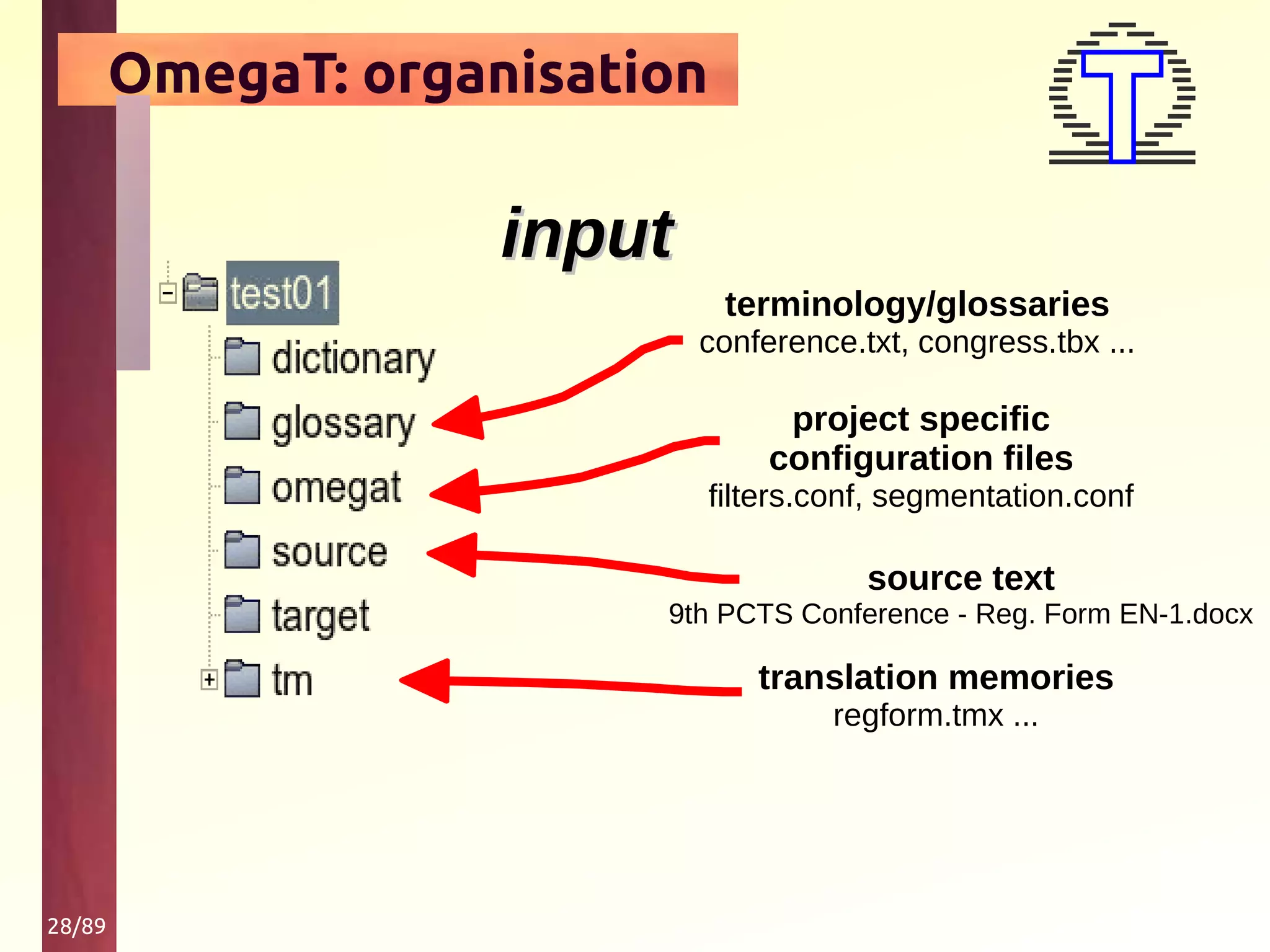 OmegaT: organisation

input

test01
dictionary
glossary
omegat
source
target
tm

terminology/glossaries
conference.txt, congress.tbx ...

project specific configuration files
filters.conf, segmentation.conf

source text
9th PCTS Conference - Reg. Form EN-1.docx

translation memories
regform.tmx ...

28/89